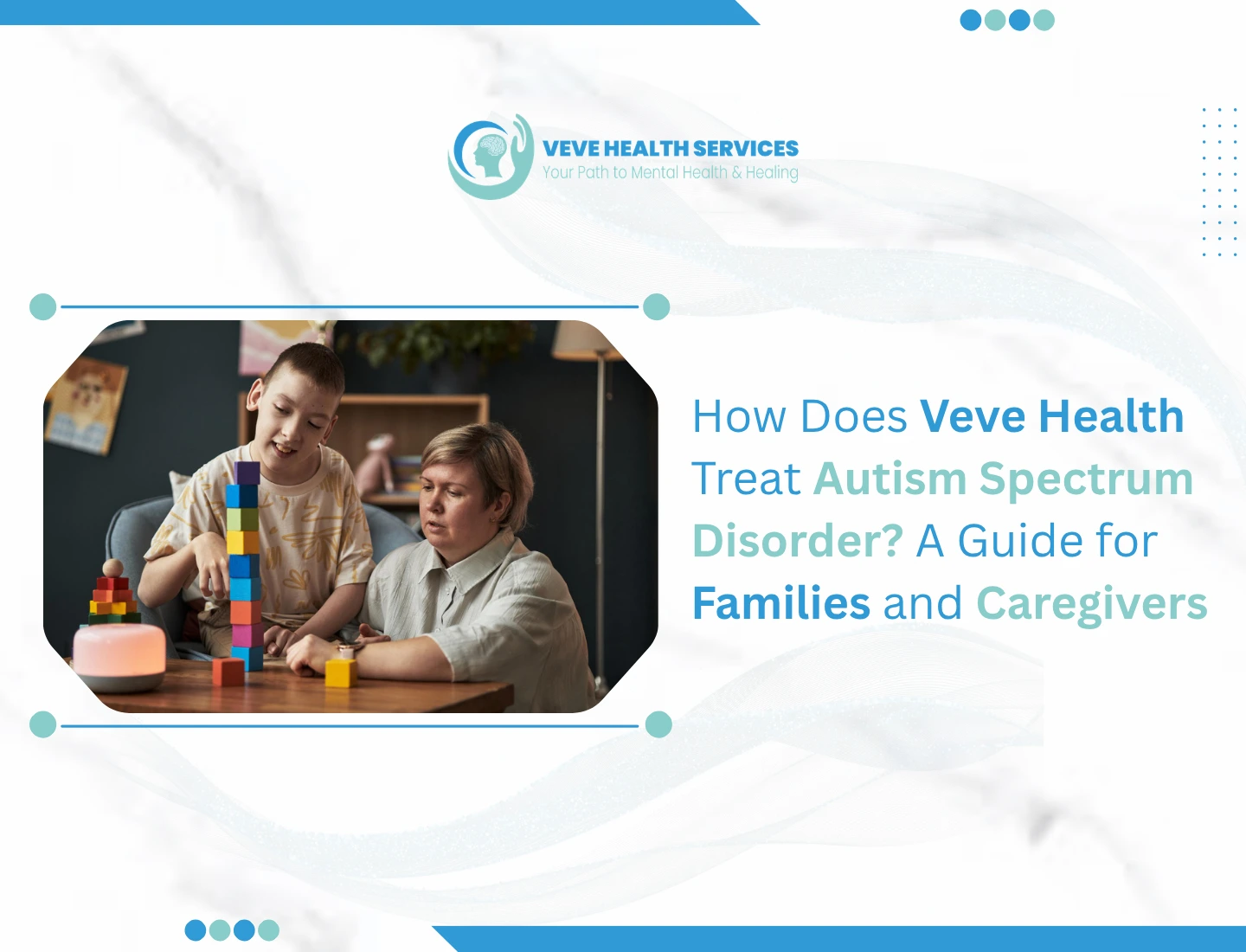 VEVE HEALTH SERVICES
Your Path to Mental Health & Healing

How Does Veve Health Treat Autism Spectrum Disorder? A Guide for Families and Caregivers